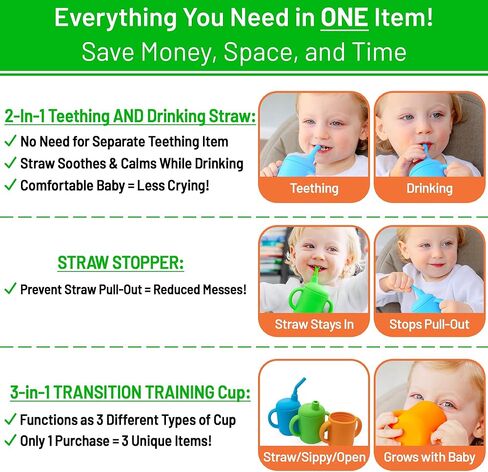 Everything You Need in ONE Item!
Save Money, Space, and Time

2-In-1 Teething AND Drinking Straw:
✓ No Need for Separate Teething Item
✓ Straw Soothes & Calms While Drinking
✓ Comfortable Baby = Less Crying!

Teething
Drinking

STRAW STOPPER:
✓ Prevent Straw Pull-Out = Reduced Messes!

Straw Stays In
Stops Pull-Out

3-in-1 TRANSITION TRAINING Cup:
✓ Functions as 3 Different Types of Cup
✓ Only 1 Purchase = 3 Unique Items!

Straw/Sippy/Open
Grows with Baby